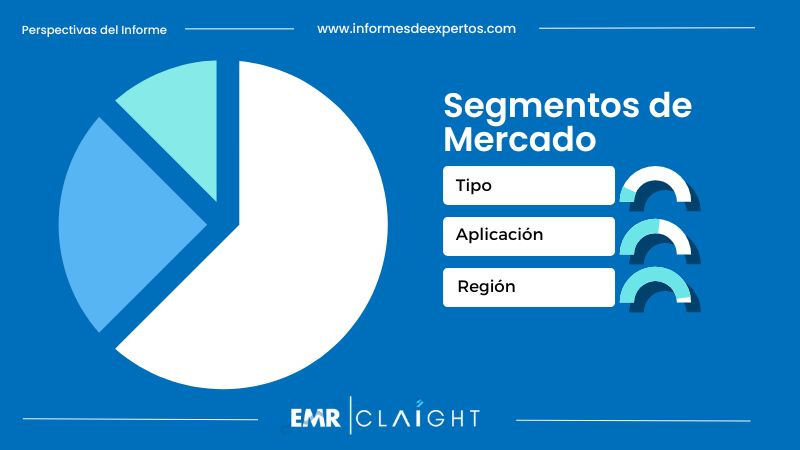 Perspectivas del Informe

www.informesdeexpertos.com

Segmentos de Mercado

Tipo

Aplicación

Región

EMR | CLAIGHT